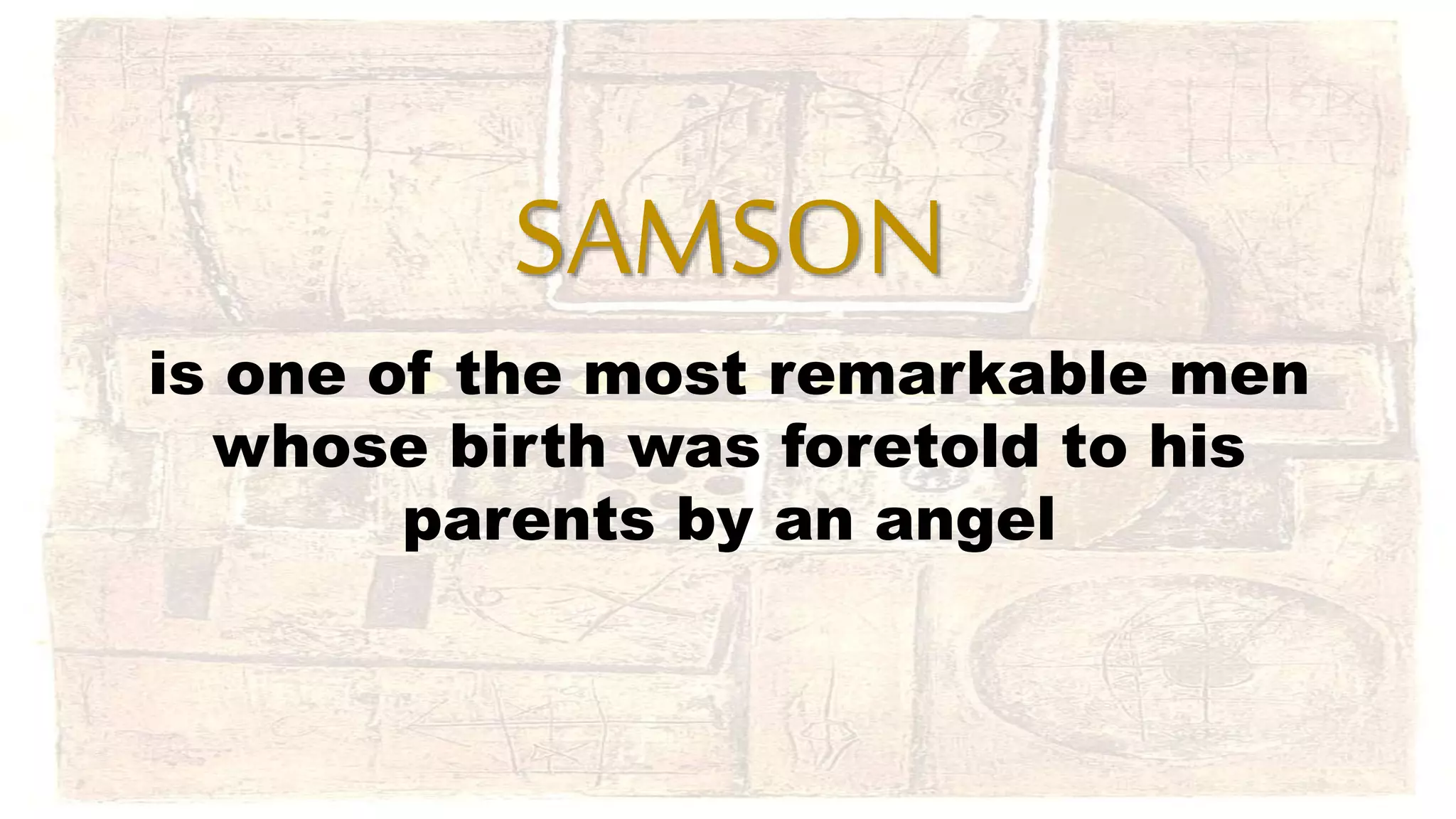 SAMSON

is one of the most remarkable men whose birth was foretold to his parents by an angel